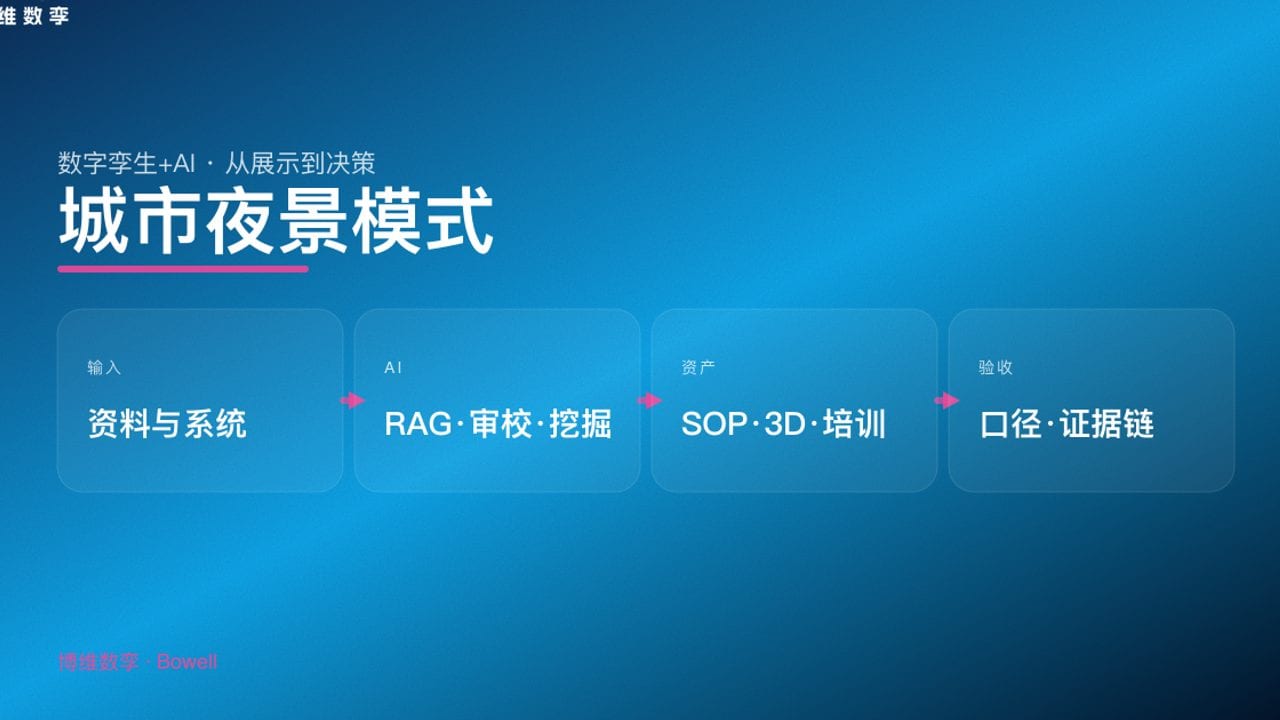 维数孪

数字孪生+AI · 从展示到决策

城市夜景模式

输入

资料与系统

AI

RAG·审校·挖掘

资产

SOP·3D·培训

验收

口径·证据链

博维数孪 · Bowell